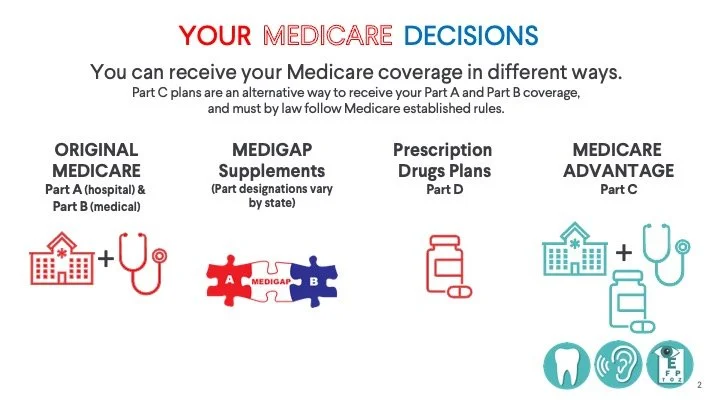 YOUR MEDICARE DECISIONS

You can receive your Medicare coverage in different ways.

Part C plans are an alternative way to receive your Part A and Part B coverage, and must by law follow Medicare established rules.

ORIGINAL MEDICARE
Part A (hospital) & Part B (medical)

+

MEDIGAP Supplements
(Part designations vary by state)

A MEDIGAP B

Prescription Drugs Plans
Part D

MEDICARE ADVANTAGE
Part C

+

E
F P
T O Z

2